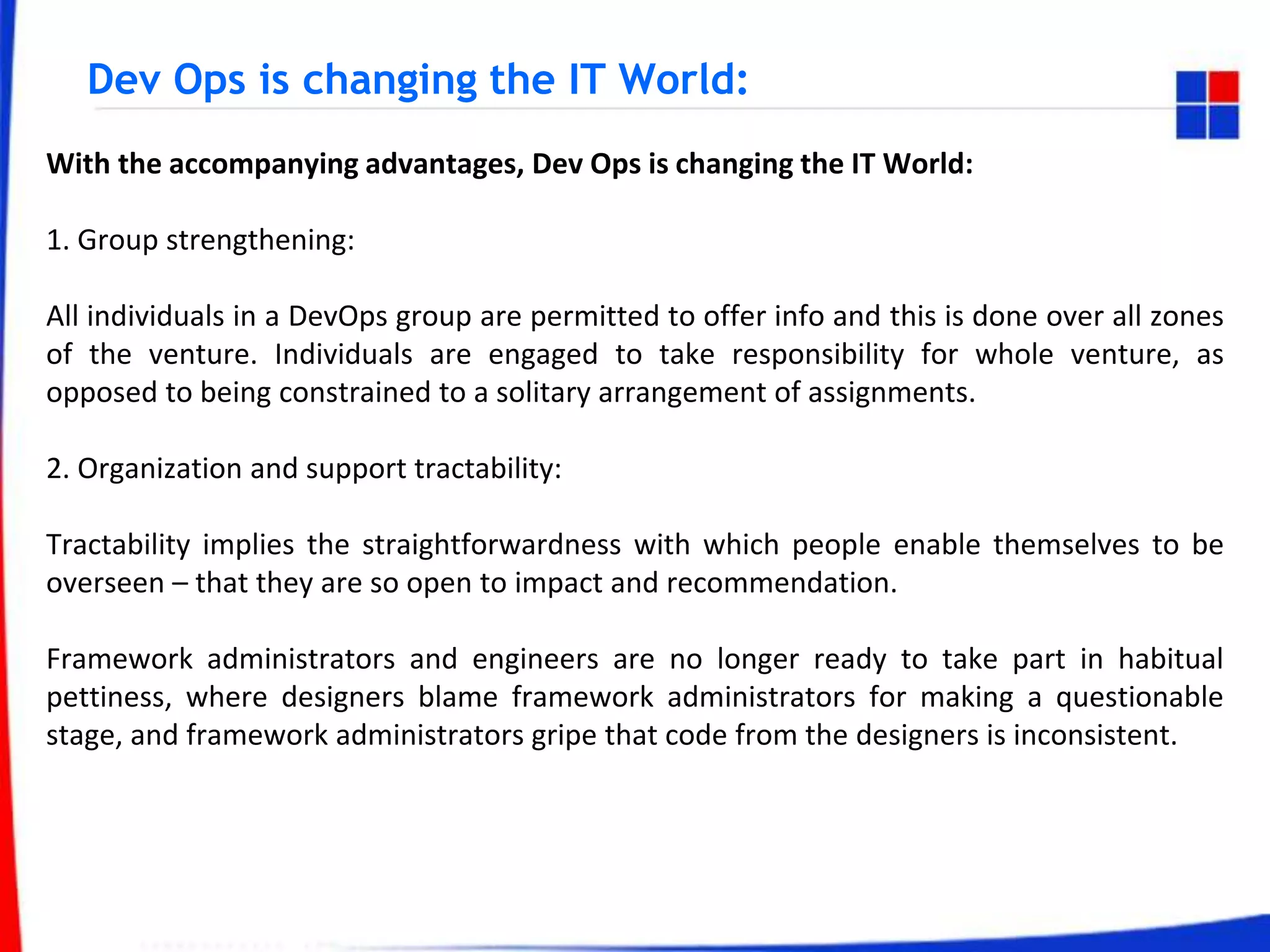 Dev Ops is changing the IT World:

With the accompanying advantages, Dev Ops is changing the IT World:

1. Group strengthening:

All individuals in a DevOps group are permitted to offer info and this is done over all zones of the venture. Individuals are engaged to take responsibility for whole venture, as opposed to being constrained to a solitary arrangement of assignments.

2. Organization and support tractability:

Tractability implies the straightforwardness with which people enable themselves to be overseen – that they are so open to impact and recommendation.

Framework administrators and engineers are no longer ready to take part in habitual pettiness, where designers blame framework administrators for making a questionable stage, and framework administrators gripe that code from the designers is inconsistent.